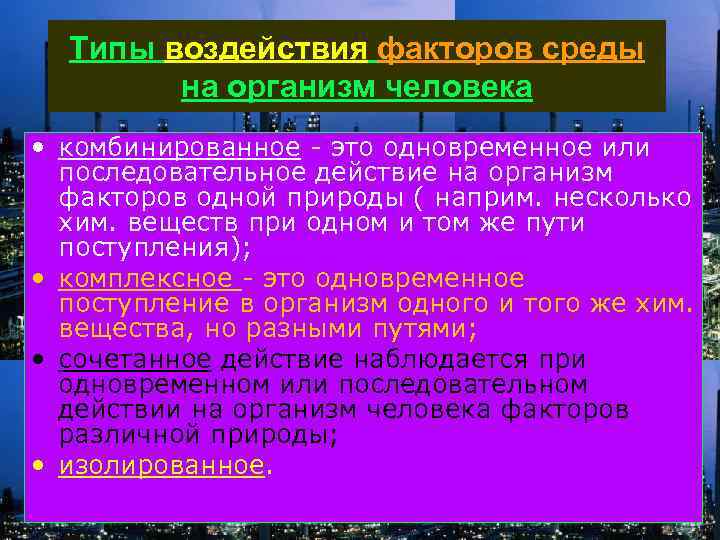 Типы воздействия факторов среды на организм человека

• комбинированное - это одновременное или последовательное действие на организм факторов одной природы ( наприм. несколько хим. веществ при одном и том же пути поступления);

• комплексное - это одновременное поступление в организм одного и того же хим. вещества, но разными путями;

• сочетанное действие наблюдается при одновременном или последовательном действии на организм человека факторов различной природы;

• изолированное.